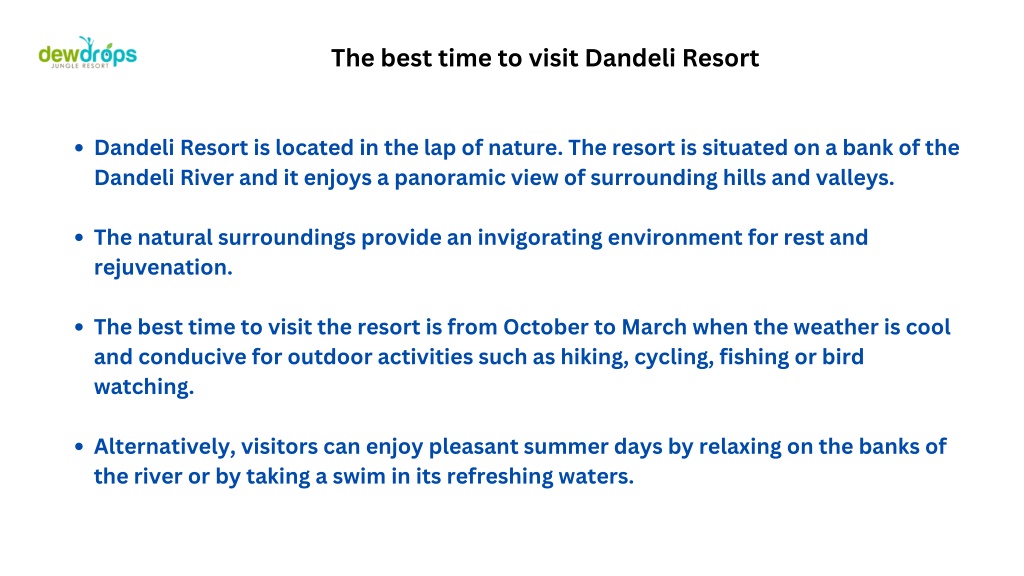 dewdrops
JUNGLE RESORT

The best time to visit Dandeli Resort

• Dandeli Resort is located in the lap of nature. The resort is situated on a bank of the Dandeli River and it enjoys a panoramic view of surrounding hills and valleys.

• The natural surroundings provide an invigorating environment for rest and rejuvenation.

• The best time to visit the resort is from October to March when the weather is cool and conducive for outdoor activities such as hiking, cycling, fishing or bird watching.

• Alternatively, visitors can enjoy pleasant summer days by relaxing on the banks of the river or by taking a swim in its refreshing waters.